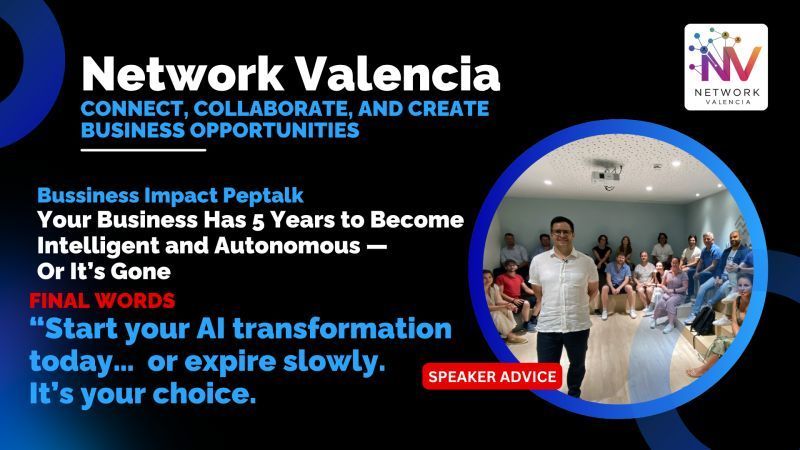 Network Valencia
CONNECT, COLLABORATE, AND CREATE BUSINESS OPPORTUNITIES

NV
NETWORK
VALENCIA

Bussiness Impact Peptalk
Your Business Has 5 Years to Become Intelligent and Autonomous — Or It's Gone

FINAL WORDS
"Start your AI transformation today... or expire slowly. It's your choice.

SPEAKER ADVICE